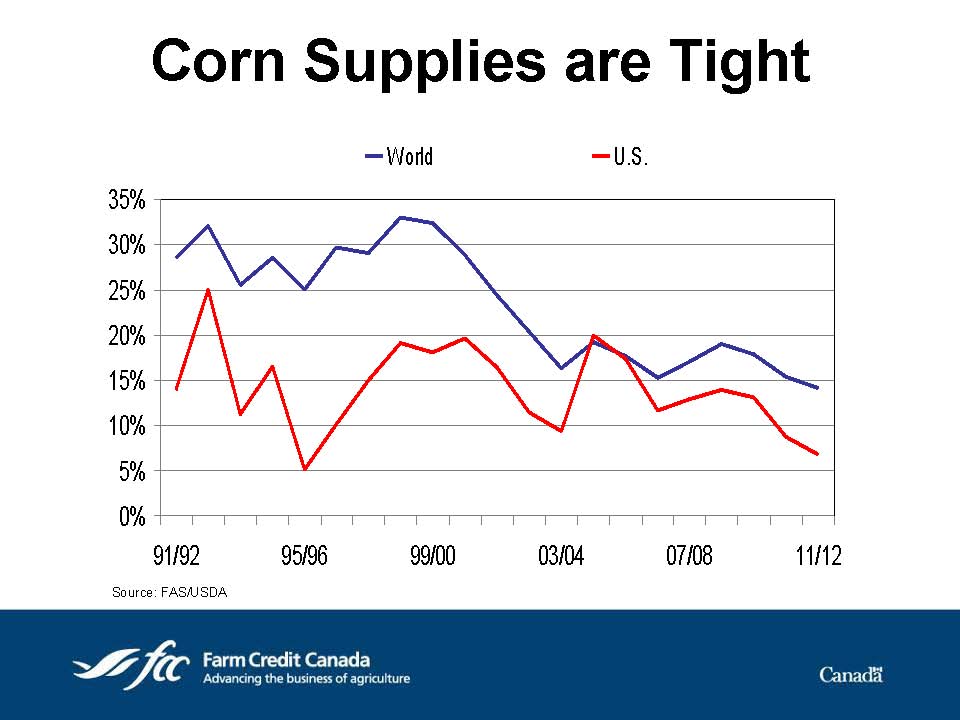 Corn Supplies are Tight

World
U.S.

35%
30%
25%
20%
15%
10%
5%
0%

91/92
95/96
99/00
03/04
07/08
11/12

Source: FAS/USDA

fcc Farm Credit Canada
Advancing the business of agriculture

Canada